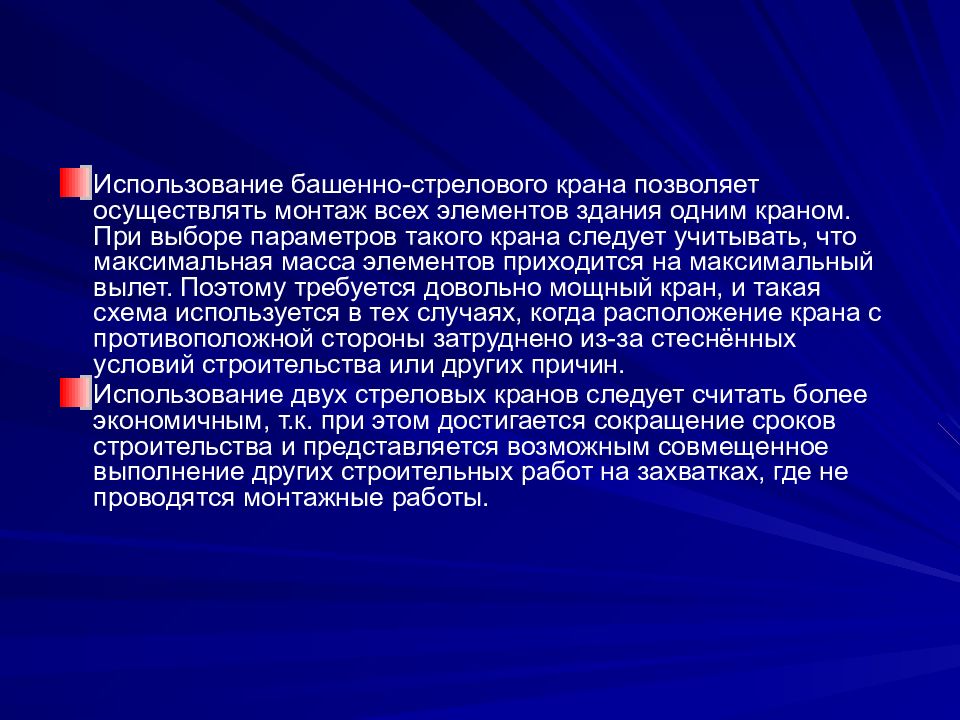 Использование башенно-стрелового крана позволяет осуществлять монтаж всех элементов здания одним краном. При выборе параметров такого крана следует учитывать, что максимальная масса элементов приходится на максимальный вылет. Поэтому требуется довольно мощный кран, и такая схема используется в тех случаях, когда расположение крана с противоположной стороны затруднено из-за стеснённых условий строительства или других причин.

Использование двух стреловых кранов следует считать более экономичным, т.к. при этом достигается сокращение сроков строительства и представляется возможным совмещенное выполнение других строительных работ на захватках, где не проводятся монтажные работы.